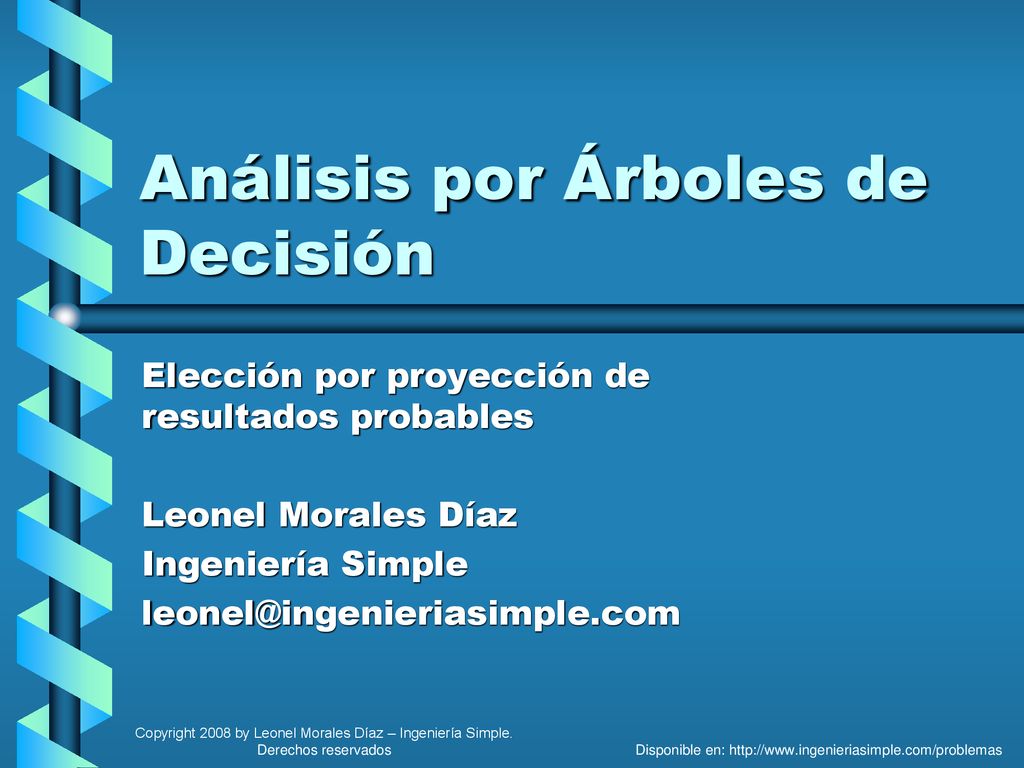 Análisis por Árboles de Decisión

Elección por proyección de resultados probables

Leonel Morales Díaz
Ingeniería Simple
leonel@ingenieriasimple.com

Copyright 2008 by Leonel Morales Díaz – Ingeniería Simple.
Derechos reservados

Disponible en: http://www.ingenieriasimple.com/problemas